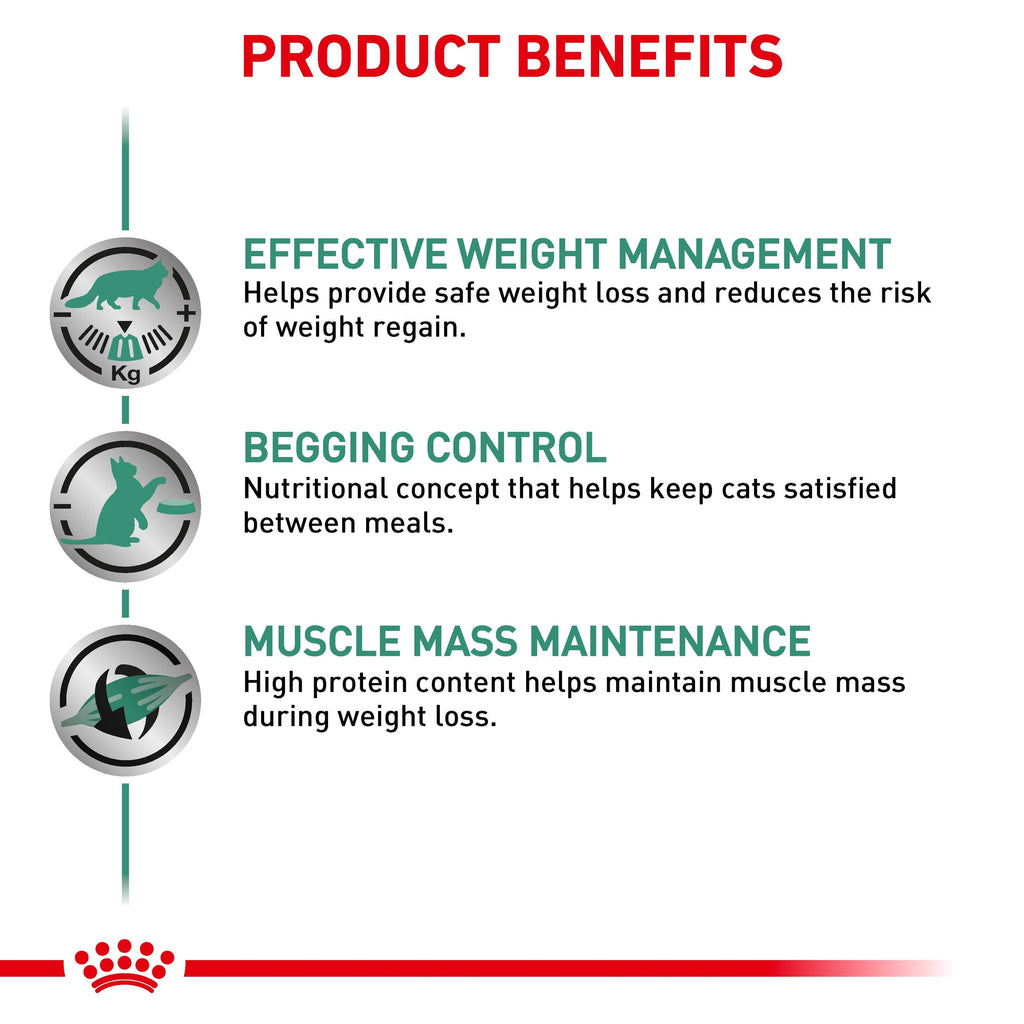 PRODUCT BENEFITS

Kg

EFFECTIVE WEIGHT MANAGEMENT
Helps provide safe weight loss and reduces the risk of weight regain.

BEGGING CONTROL
Nutritional concept that helps keep cats satisfied between meals.

MUSCLE MASS MAINTENANCE
High protein content helps maintain muscle mass during weight loss.